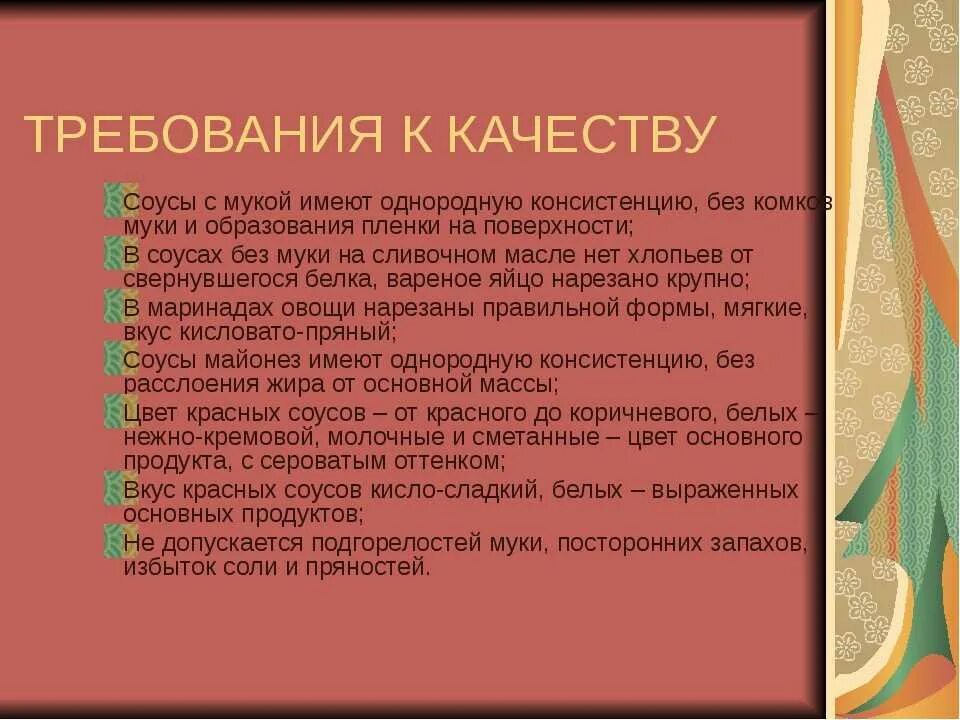 ТРЕБОВАНИЯ К КАЧЕСТВУ

Соусы с мукой имеют однородную консистенцию, без комков муки и образования пленки на поверхности;

В соусах без муки на сливочном масле нет хлопьев от свернувшегося белка, вареное яйцо нарезано крупно;

В маринадах овощи нарезаны правильной формы, мягкие, вкус кисловато-пряный;

Соусы майонез имеют однородную консистенцию, без расслоения жира от основной массы;

Цвет красных соусов – от красного до коричневого, белых – нежно-кремовой, молочные и сметанные – цвет основного продукта, с сероватым оттенком;

Вкус красных соусов кисло-сладкий, белых – выраженных основных продуктов;

Не допускается подгорелостей муки, посторонних запахов, избыток соли и пряностей.